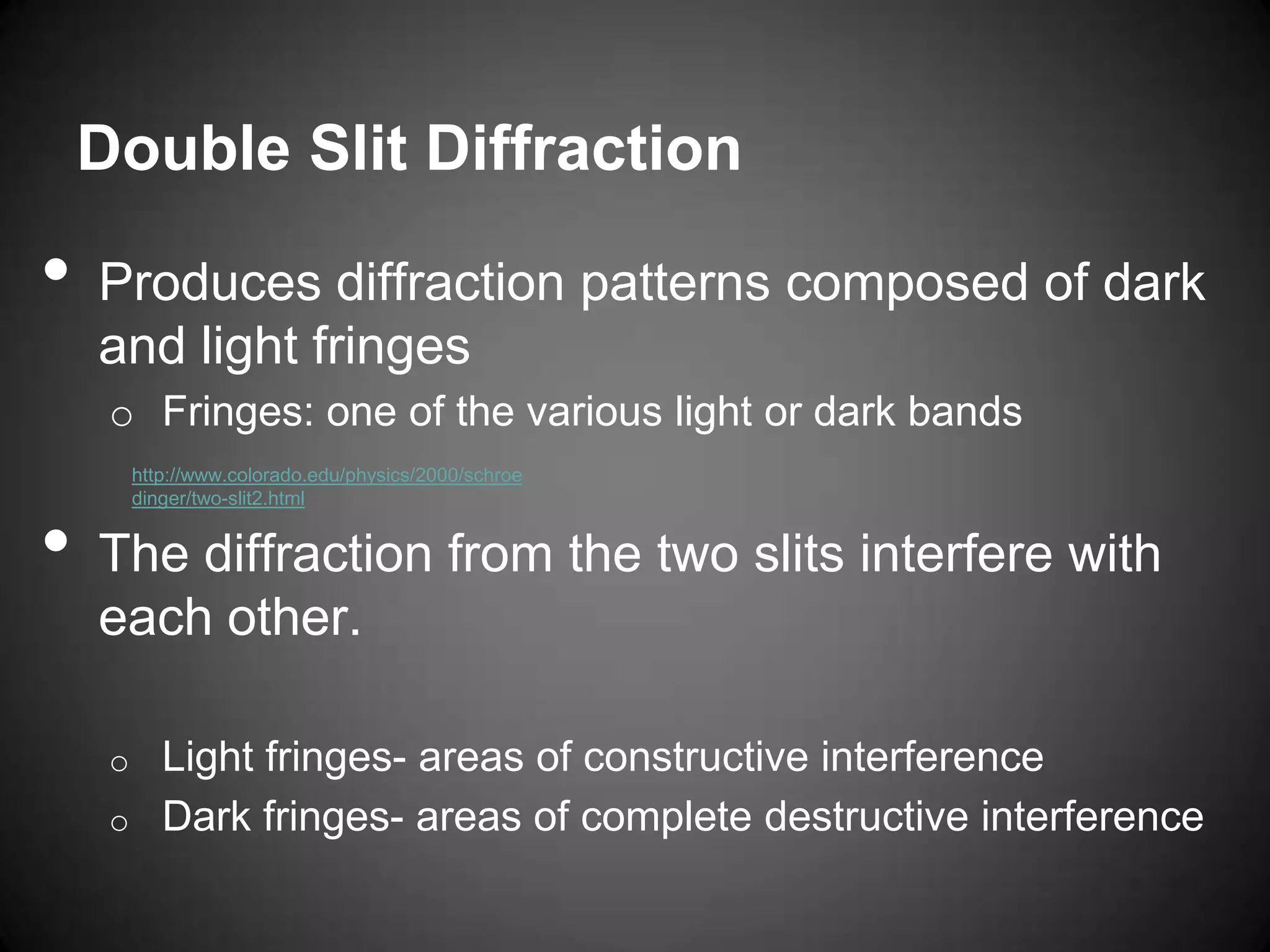 Double Slit Diffraction

• Produces diffraction patterns composed of dark and light fringes
  o Fringes: one of the various light or dark bands

http://www.colorado.edu/physics/2000/schroedinger/two-slit2.html

• The diffraction from the two slits interfere with each other.

  o Light fringes- areas of constructive interference
  o Dark fringes- areas of complete destructive interference